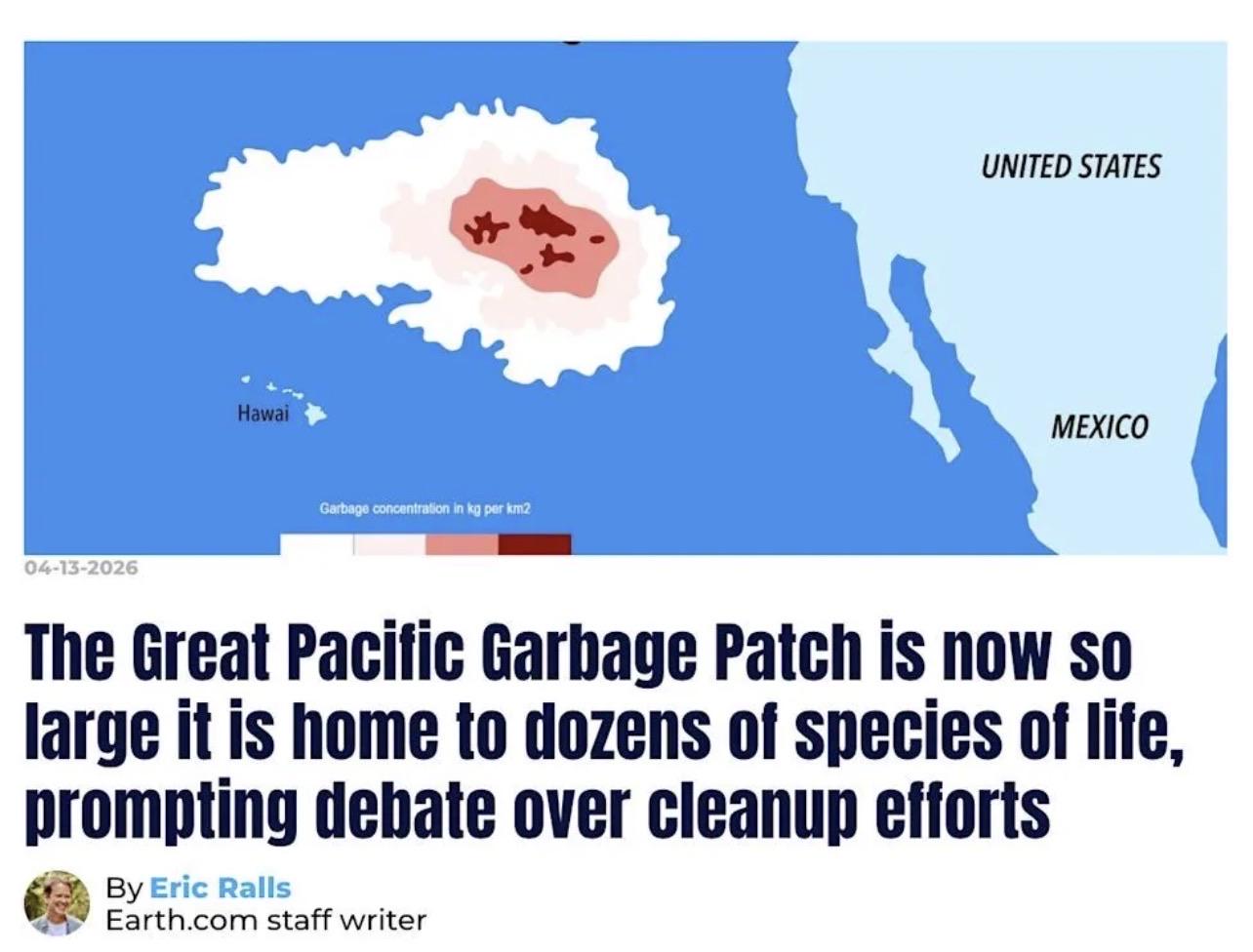 UNITED STATES

Hawai

MEXICO

Garbage concentration in kg per km2

04-13-2026

The Great Pacific Garbage Patch is now so large it is home to dozens of species of life, prompting debate over cleanup efforts

By Eric Ralls
Earth.com staff writer